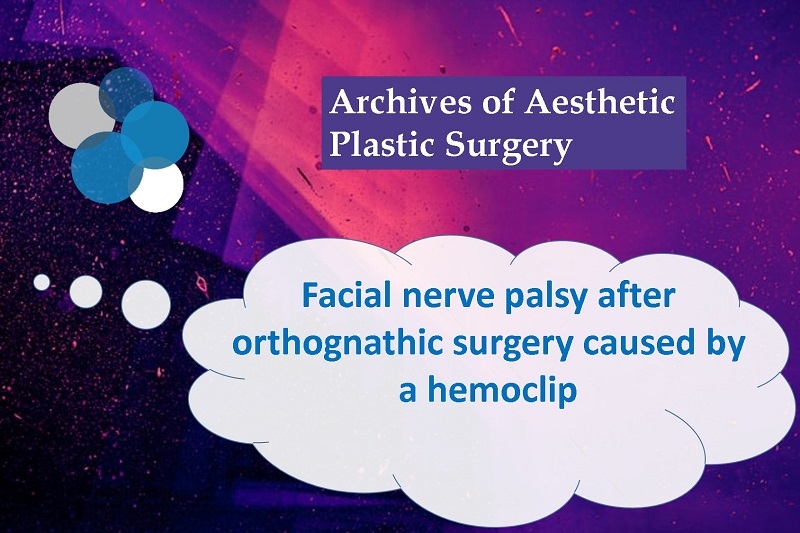 Archives of Aesthetic Plastic Surgery

Facial nerve palsy after orthognathic surgery caused by a hemoclip